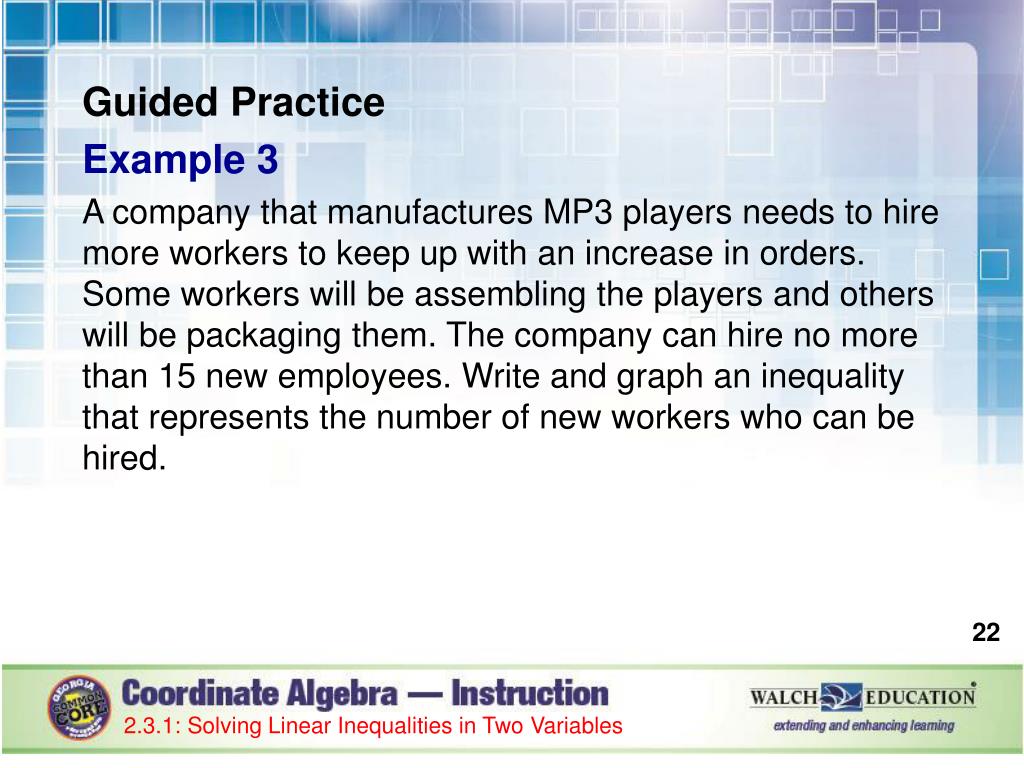 Guided Practice
Example 3
A company that manufactures MP3 players needs to hire more workers to keep up with an increase in orders. Some workers will be assembling the players and others will be packaging them. The company can hire no more than 15 new employees. Write and graph an inequality that represents the number of new workers who can be hired.

22

GEORGIA COMMON CORE
Coordinate Algebra — Instruction
2.3.1: Solving Linear Inequalities in Two Variables
WALCH EDUCATION
extending and enhancing learning